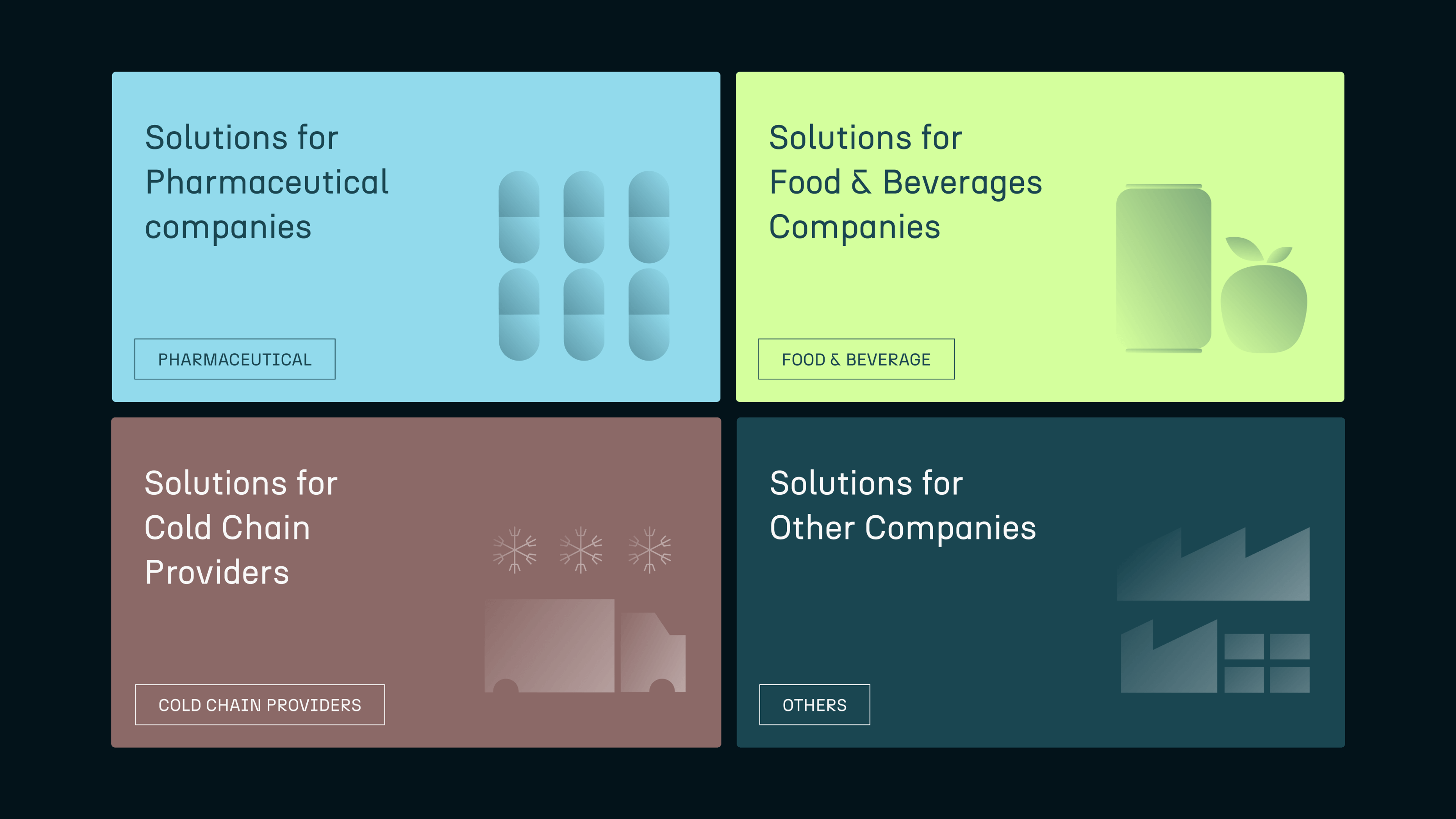 Solutions for Pharmaceutical companies

PHARMACEUTICAL

Solutions for Food & Beverages Companies

FOOD & BEVERAGE

Solutions for Cold Chain Providers

COLD CHAIN PROVIDERS

Solutions for Other Companies

OTHERS